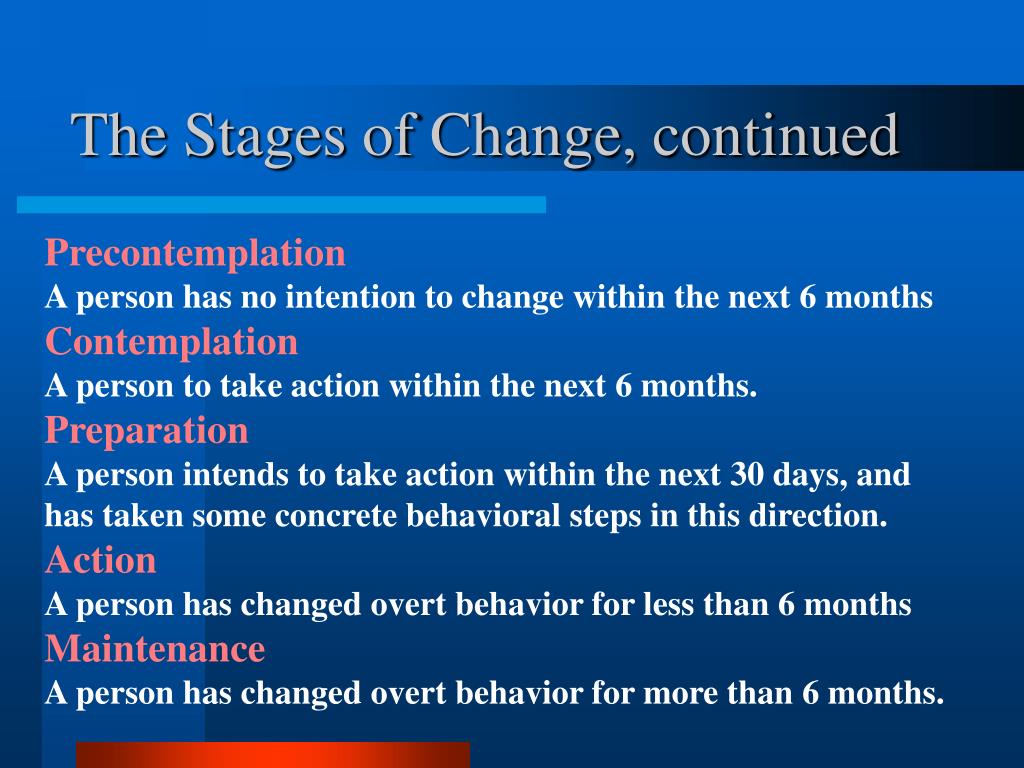 The Stages of Change, continued

Precontemplation
A person has no intention to change within the next 6 months
Contemplation
A person to take action within the next 6 months.
Preparation
A person intends to take action within the next 30 days, and has taken some concrete behavioral steps in this direction.
Action
A person has changed overt behavior for less than 6 months
Maintenance
A person has changed overt behavior for more than 6 months.